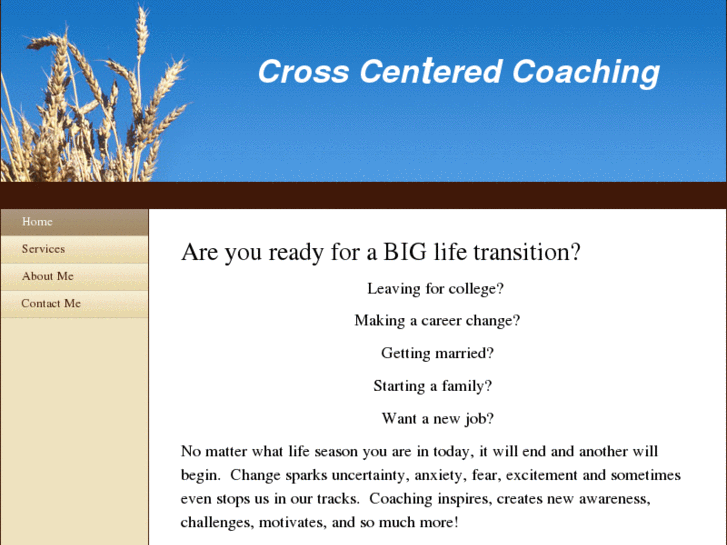 Cross Centered Coaching

Home
Services
About Me
Contact Me

Are you ready for a BIG life transition?

Leaving for college?

Making a career change?

Getting married?

Starting a family?

Want a new job?

No matter what life season you are in today, it will end and another will begin. Change sparks uncertainty, anxiety, fear, excitement and sometimes even stops us in our tracks. Coaching inspires, creates new awareness, challenges, motivates, and so much more!